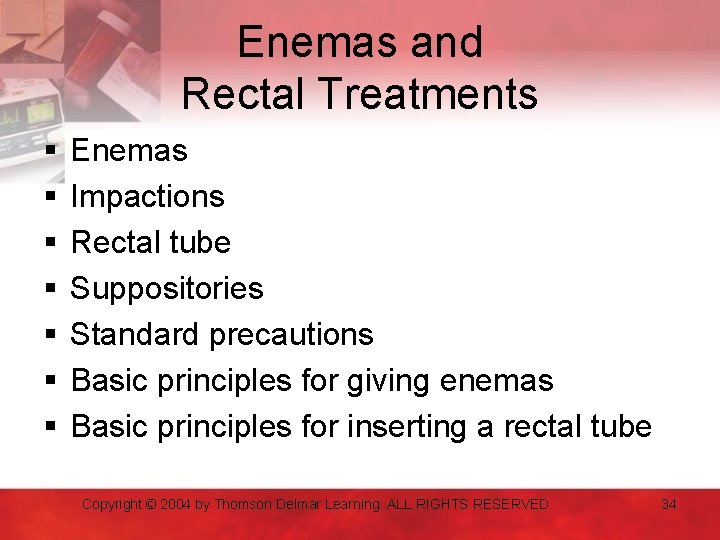 Enemas and Rectal Treatments

▪ Enemas
▪ Impactions
▪ Rectal tube
▪ Suppositories
▪ Standard precautions
▪ Basic principles for giving enemas
▪ Basic principles for inserting a rectal tube

Copyright © 2004 by Thomson Delmar Learning. ALL RIGHTS RESERVED. 34